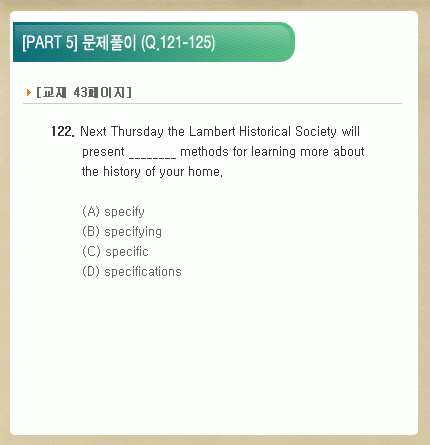 [PART 5] 문제풀이 (Q.121-125)

[교재 43페이지]

122. Next Thursday the Lambert Historical Society will present ________ methods for learning more about the history of your home.

(A) specify
(B) specifying
(C) specific
(D) specifications